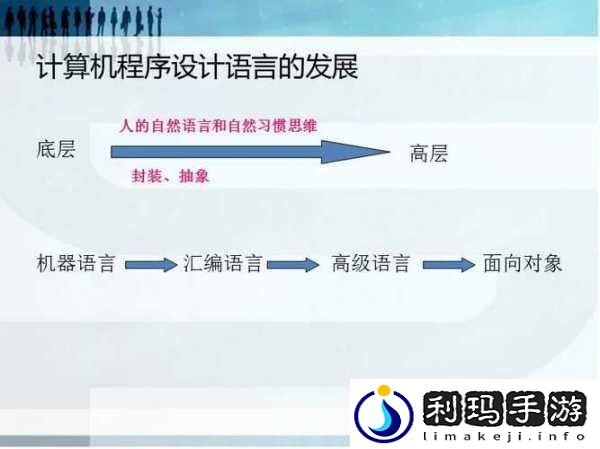 计算机程序设计语言的发展

人的自然语言和自然习惯思维

底层

高层

封装、抽象

机器语言

汇编语言

高级语言

面向对象

利玛手游

limakeji.info